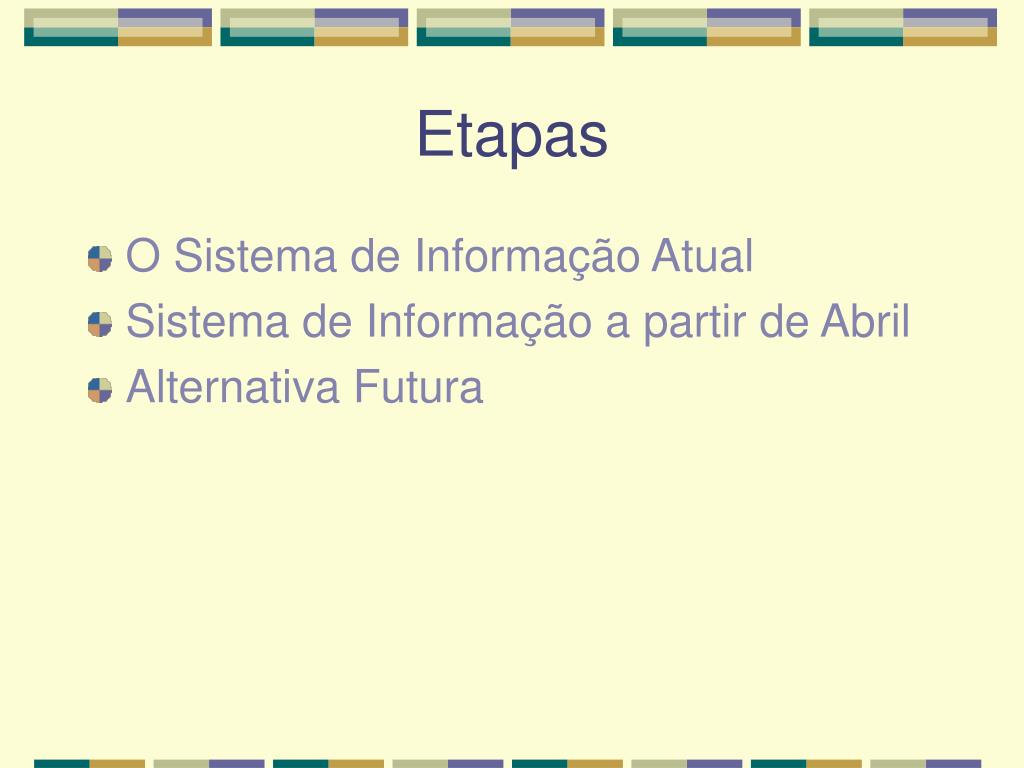 Etapas

O Sistema de Informação Atual
Sistema de Informação a partir de Abril
Alternativa Futura